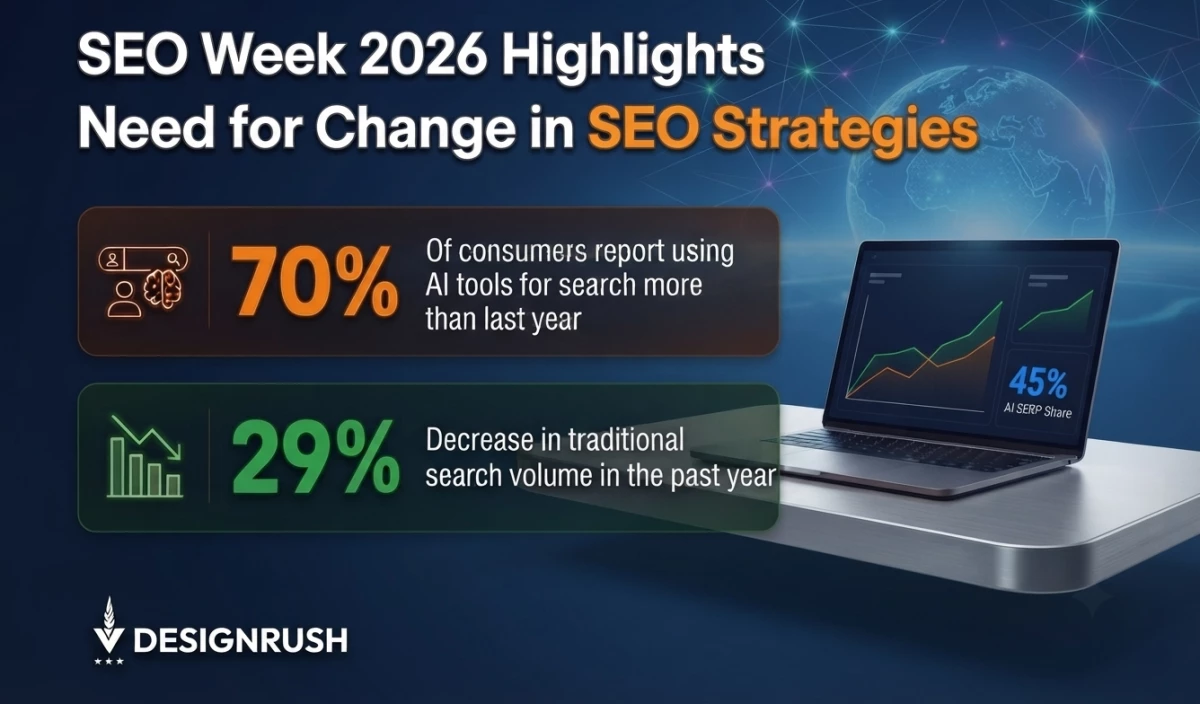 SEO Week 2026 Highlights Need for Change in SEO Strategies

70% Of consumers report using AI tools for search more than last year

29% Decrease in traditional search volume in the past year

45%
AI SERP Share

DESIGNRUSH